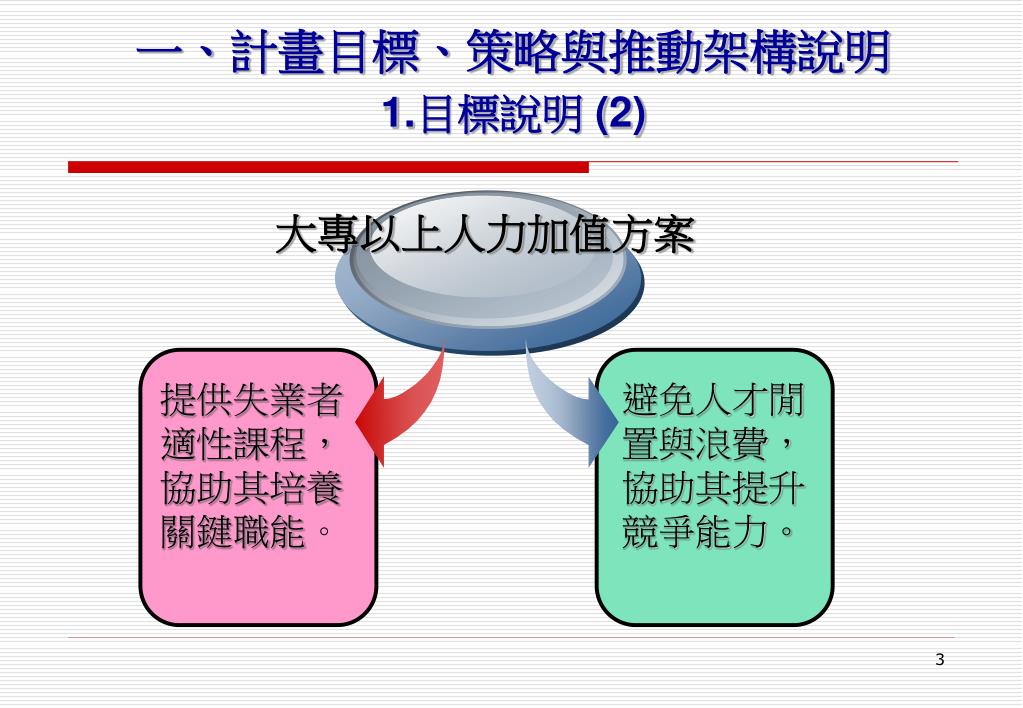 一、計畫目標、策略與推動架構說明
1.目標說明 (2)

大專以上人力加值方案

提供失業者適性課程，協助其培養關鍵職能。

避免人才閒置與浪費，協助其提升競爭能力。

3